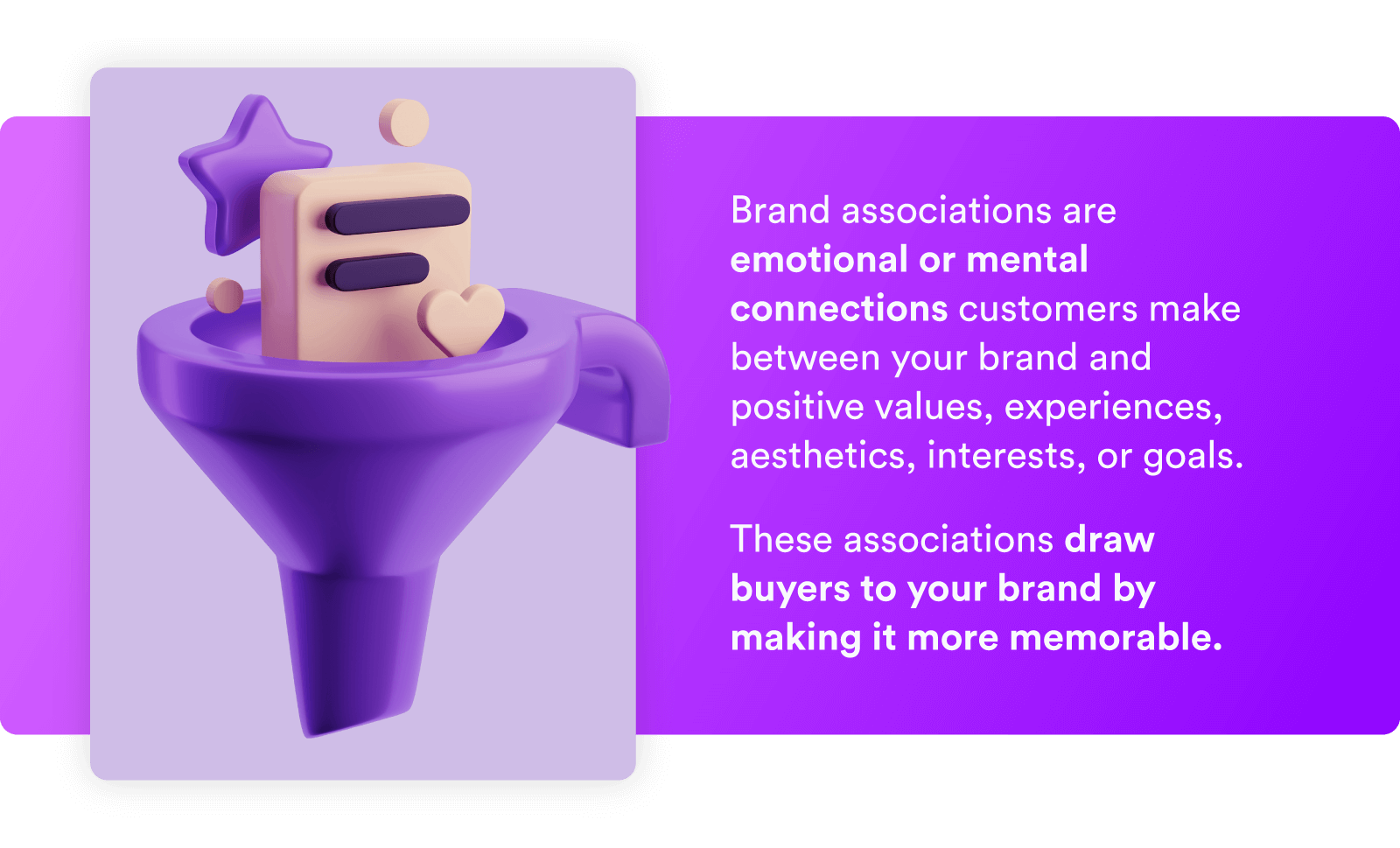 Brand associations are emotional or mental connections customers make between your brand and positive values, experiences, aesthetics, interests, or goals.

These associations draw buyers to your brand by making it more memorable.